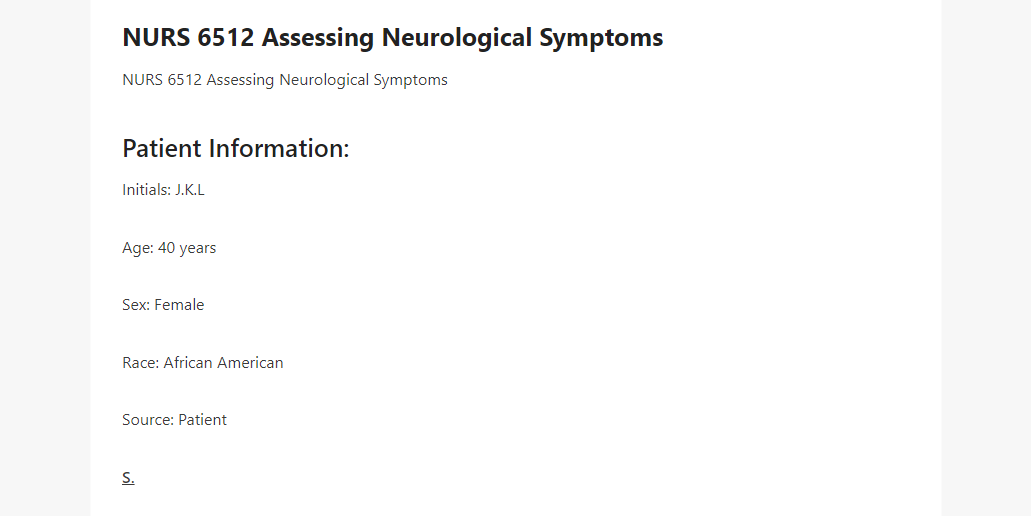 NURS 6512 Assessing Neurological Symptoms

NURS 6512 Assessing Neurological Symptoms

Patient Information:

Initials: J.K.L

Age: 40 years

Sex: Female

Race: African American

Source: Patient

S.